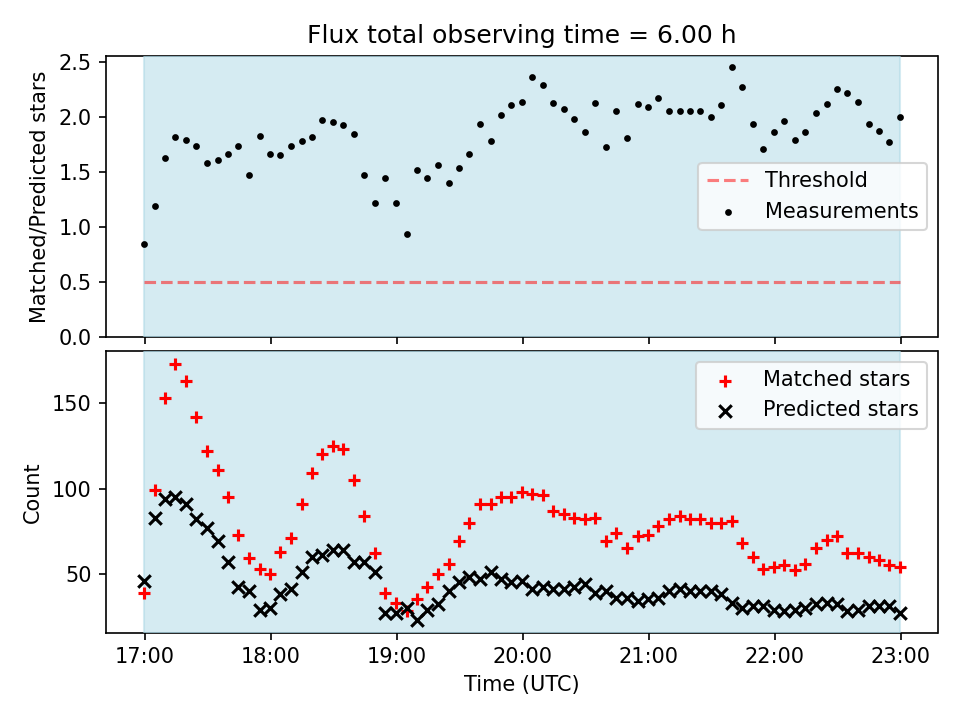 Flux total observing time = 6.00 h

Matched/Predicted stars

2.5
2.0
1.5
1.0
0.5
0.0

Threshold
Measurements

Count

150
100
50

Matched stars
Predicted stars

17:00
18:00
19:00
20:00
21:00
22:00
23:00

Time (UTC)